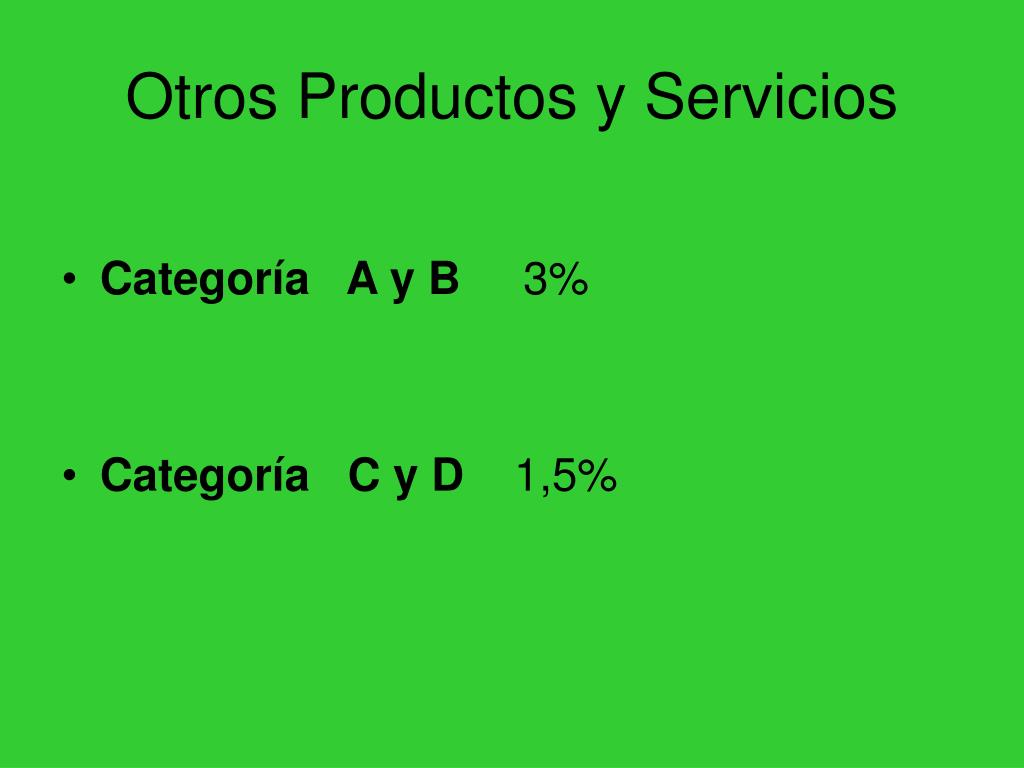 Otros Productos y Servicios

• Categoría A y B 3%

• Categoría C y D 1,5%